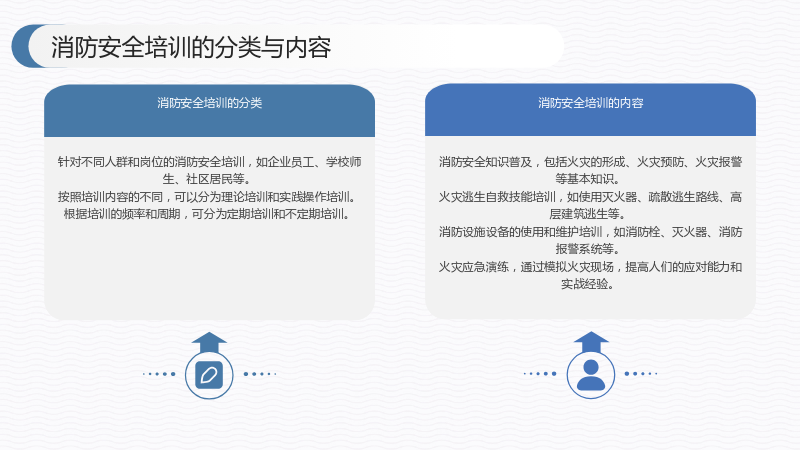 消防安全培训的分类与内容

消防安全培训的分类

针对不同人群和岗位的消防安全培训，如企业员工、学校师生、社区居民等。

按照培训内容的不同，可以分为理论培训和实践操作培训。

根据培训的频率和周期，可分为定期培训和不定期培训。

消防安全培训的内容

消防安全知识普及，包括火灾的形成、火灾预防、火灾报警等基本知识。

火灾逃生自救技能培训，如使用灭火器、疏散逃生路线、高层建筑逃生等。

消防设施设备的使用和维护培训，如消防栓、灭火器、消防报警系统等。

火灾应急演练，通过模拟火灾现场，提高人们的应对能力和实战经验。